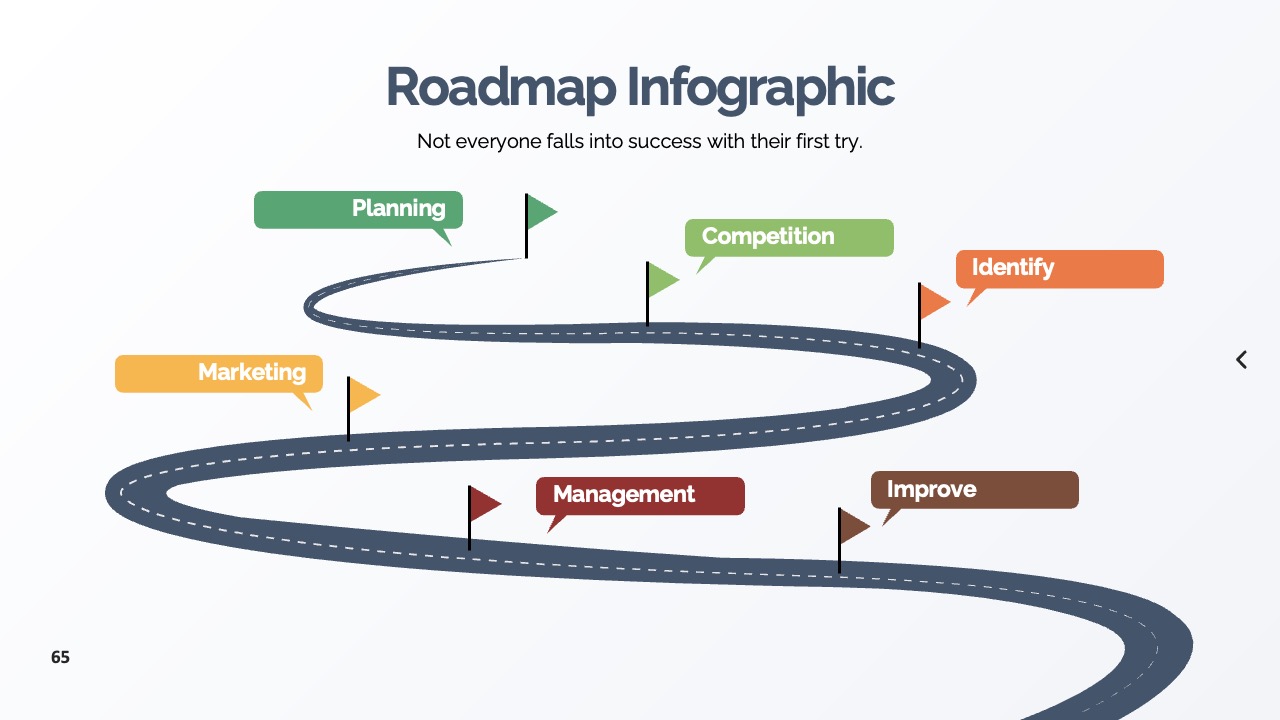 Roadmap Infographic

Not everyone falls into success with their first try.

Planning

Competition

Identify

Marketing

Management

Improve

65